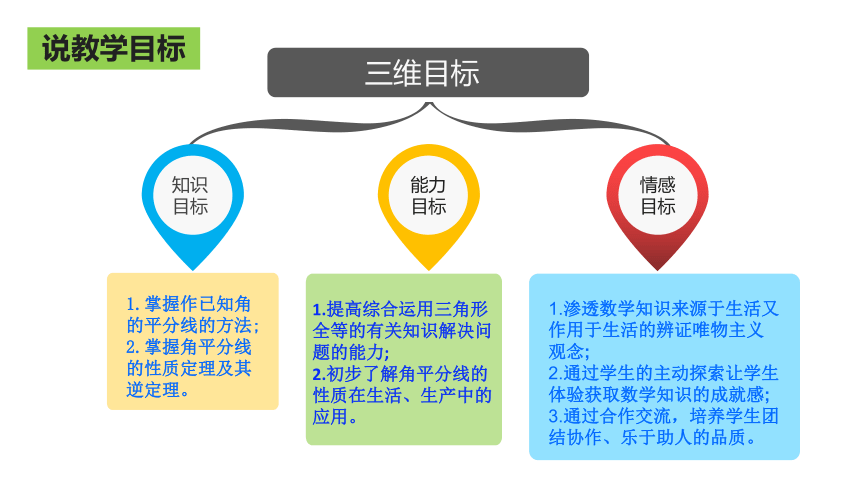 说教学目标

三维目标

知识目标

能力目标

情感目标

1. 掌握作已知角的平分线的方法；
2. 掌握角平分线的性质定理及其逆定理。

1.提高综合运用三角形全等的有关知识解决问题的能力；
2.初步了解角平分线的性质在生活、生产中的应用。

1.渗透数学知识来源于生活又作用于生活的辨证唯物主义观念；
2.通过学生的主动探索让学生体验获取数学知识的成就感；
3.通过合作交流，培养学生团结协作、乐于助人的品质。